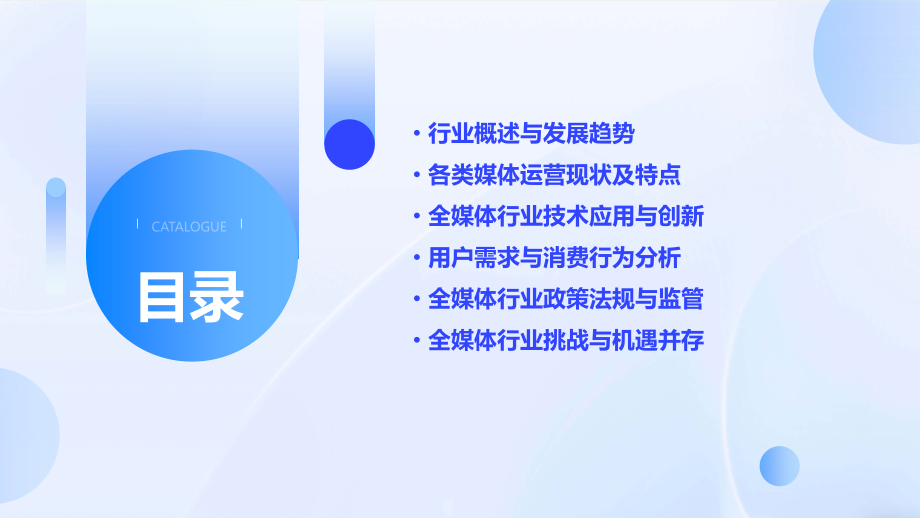 CATALOGUE

目录

• 行业概述与发展趋势
• 各类媒体运营现状及特点
• 全媒体行业技术应用与创新
• 用户需求与消费行为分析
• 全媒体行业政策法规与监管
• 全媒体行业挑战与机遇并存